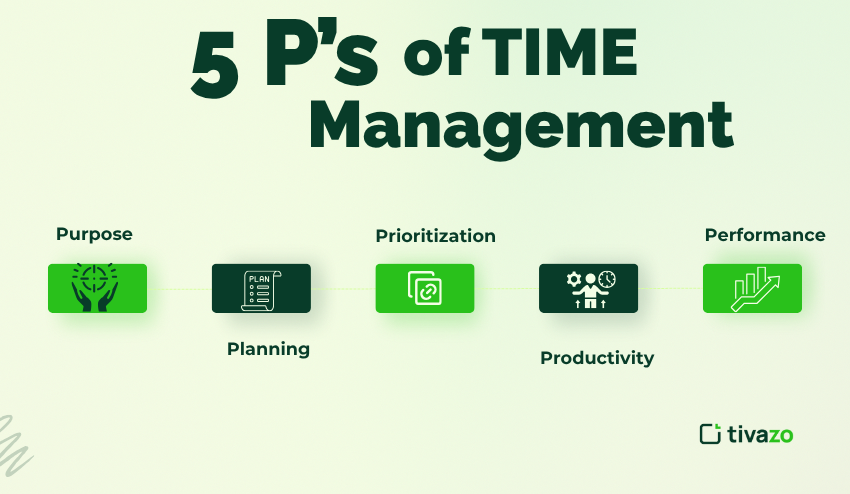 5 P's of TIME Management

Purpose

PLAN

Planning

Prioritization

Productivity

Performance

tivazo